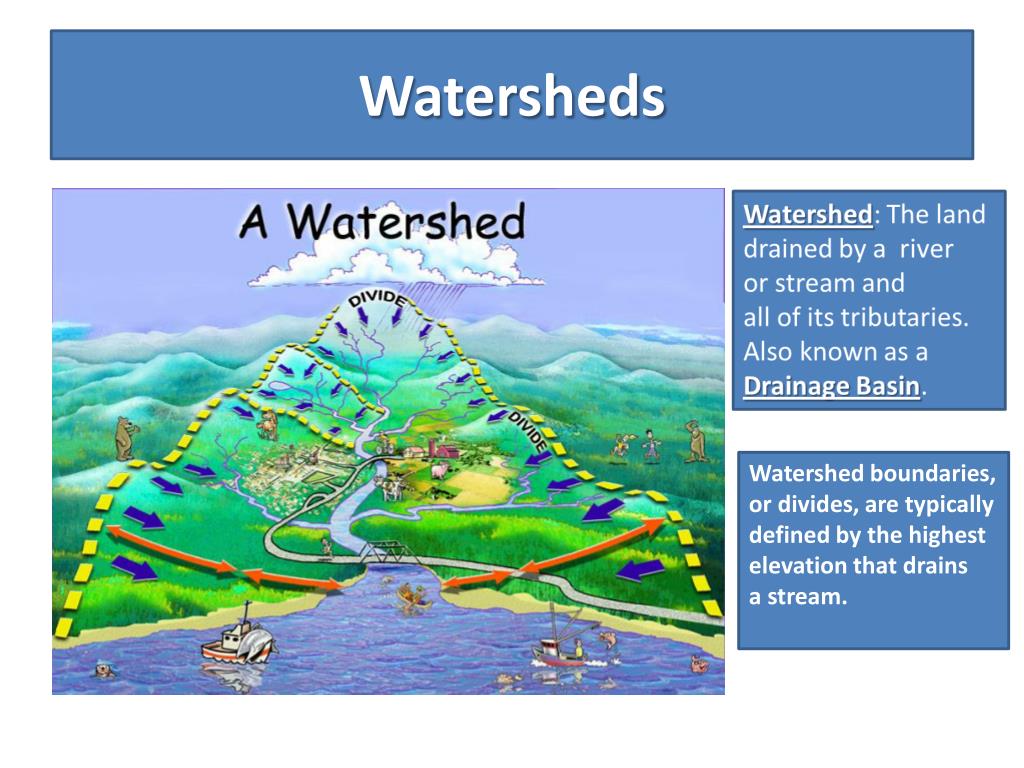 Watersheds

A Watershed

DIVIDE

DIVIDE

Watershed: The land drained by a river or stream and all of its tributaries. Also known as a Drainage Basin.

Watershed boundaries, or divides, are typically defined by the highest elevation that drains a stream.